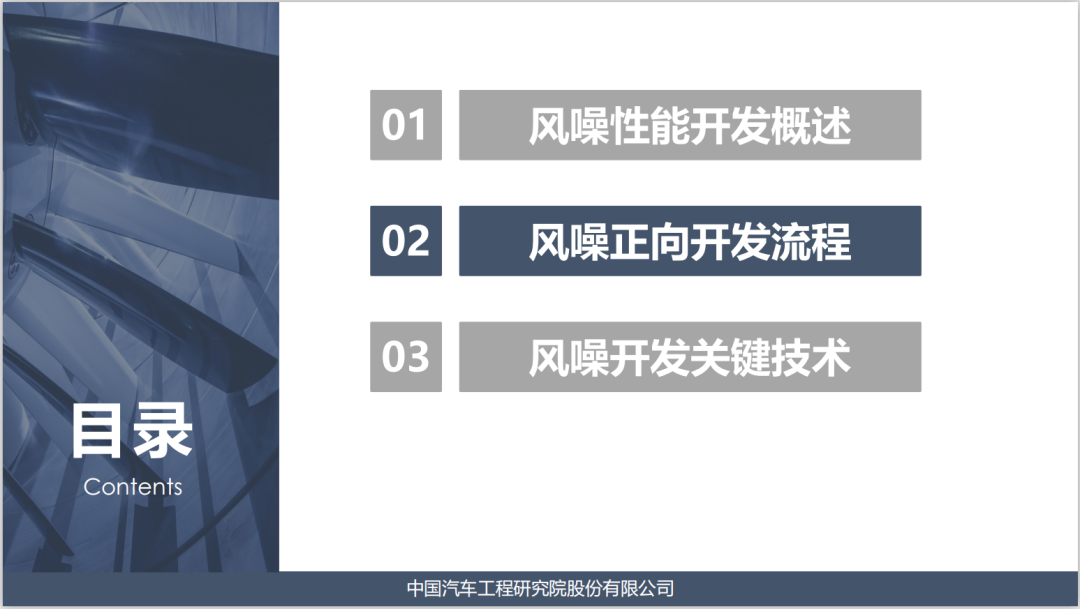 目录
Contents

01 风噪性能开发概述

02 风噪正向开发流程

03 风噪开发关键技术

中国汽车工程研究院股份有限公司